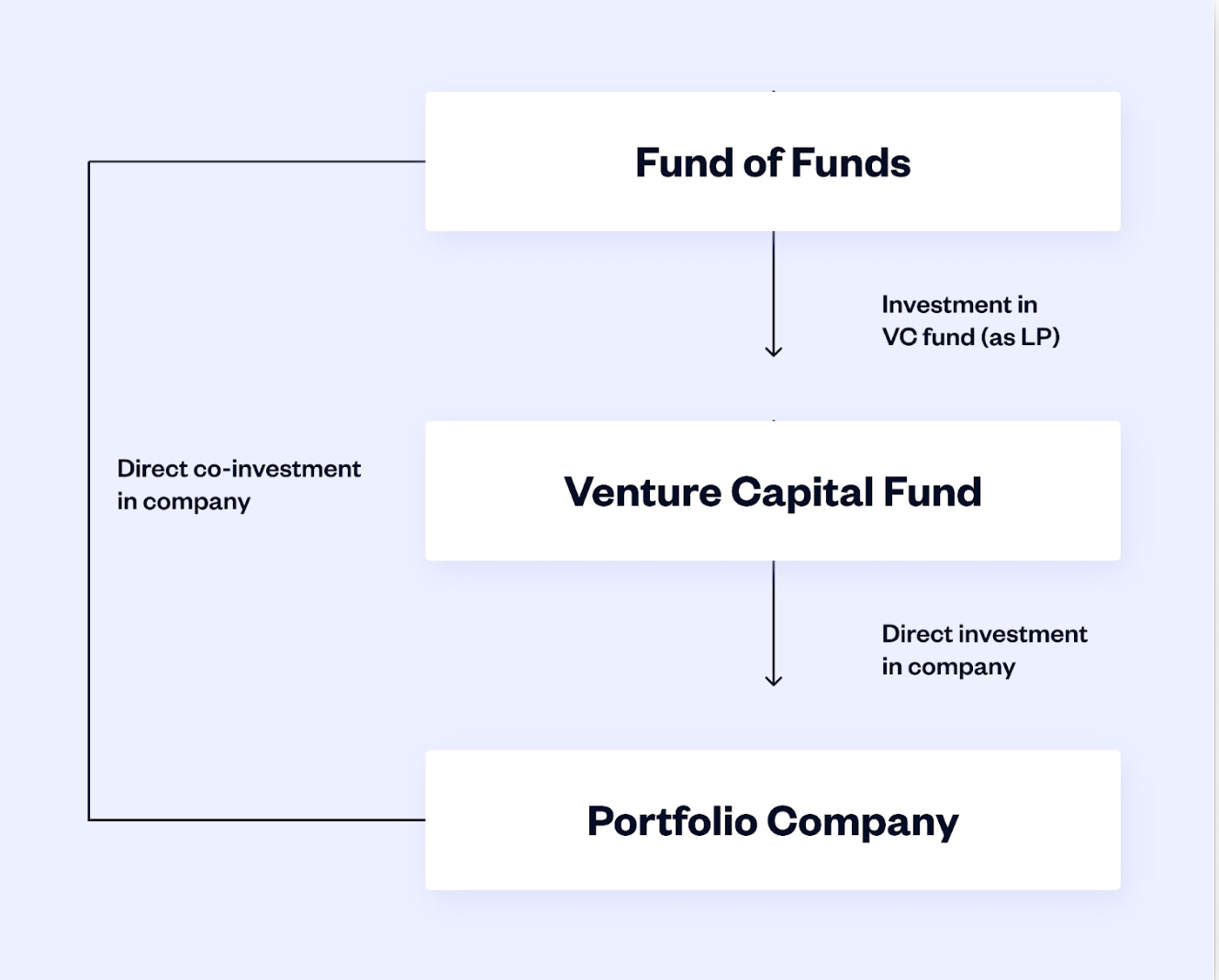 Fund of Funds

Investment in VC fund (as LP)

Direct co-investment in company

Venture Capital Fund

Direct investment in company

Portfolio Company